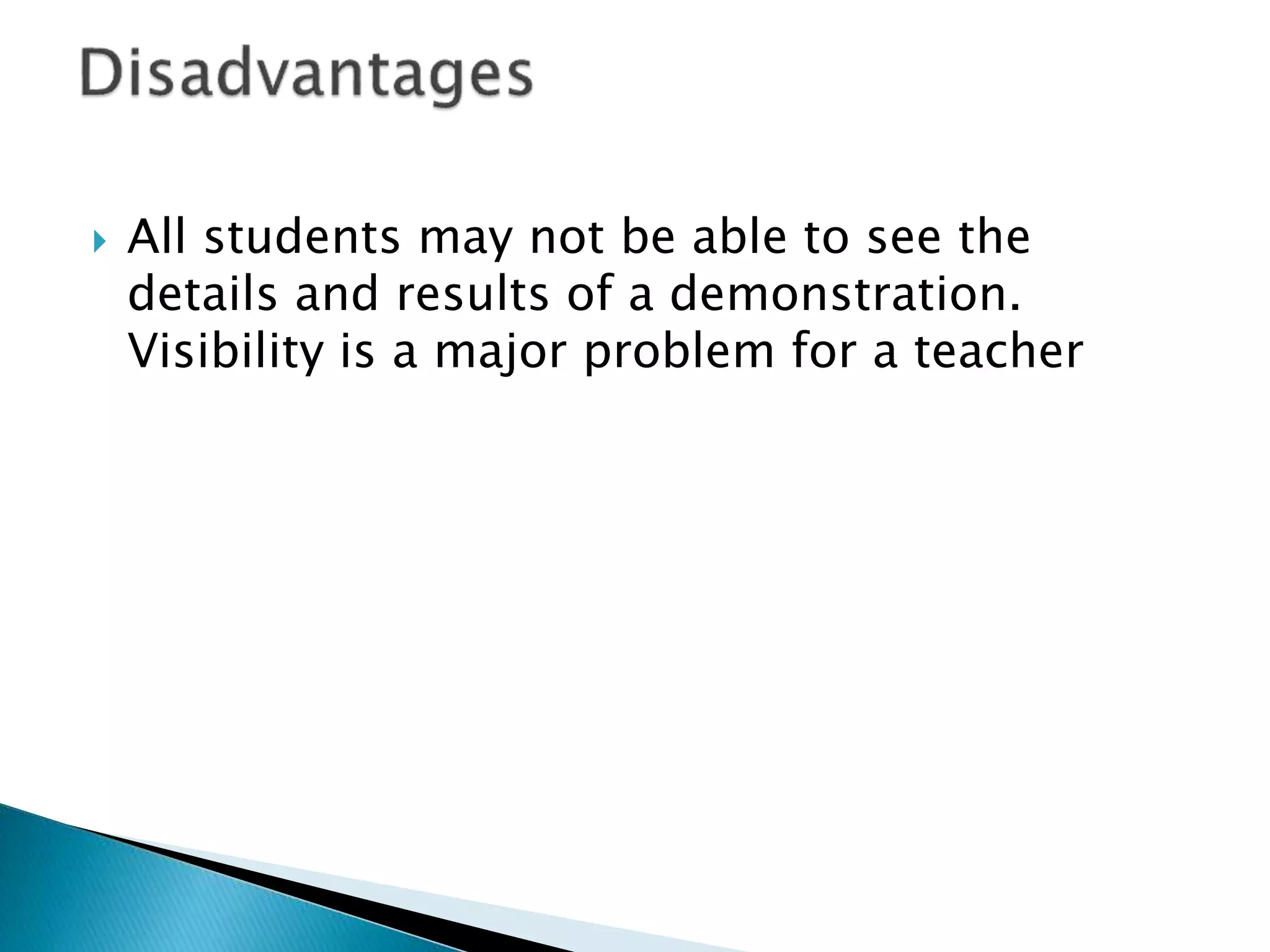 Disadvantages

All students may not be able to see the details and results of a demonstration. Visibility is a major problem for a teacher